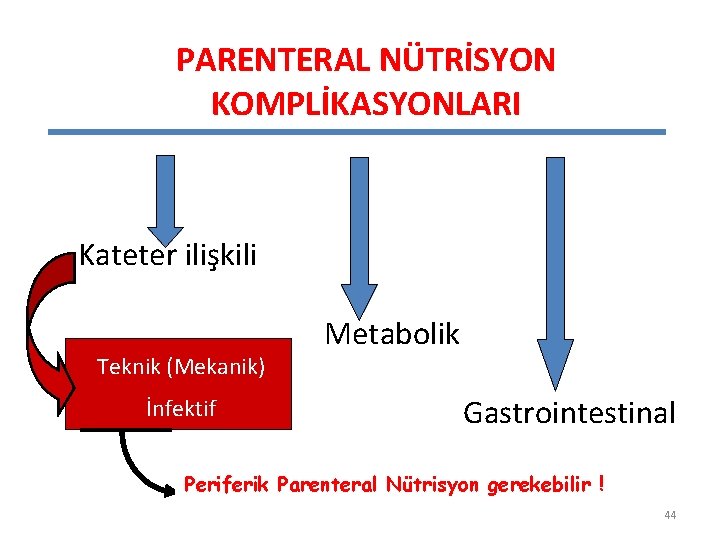 PARENTERAL NÜTRİSYON KOMPLİKASYONLARI

Kateter ilişkili

Teknik (Mekanik)

İnfektif

Metabolik

Gastrointestinal

Periferik Parenteral Nütrisyon gerekebilir !

44